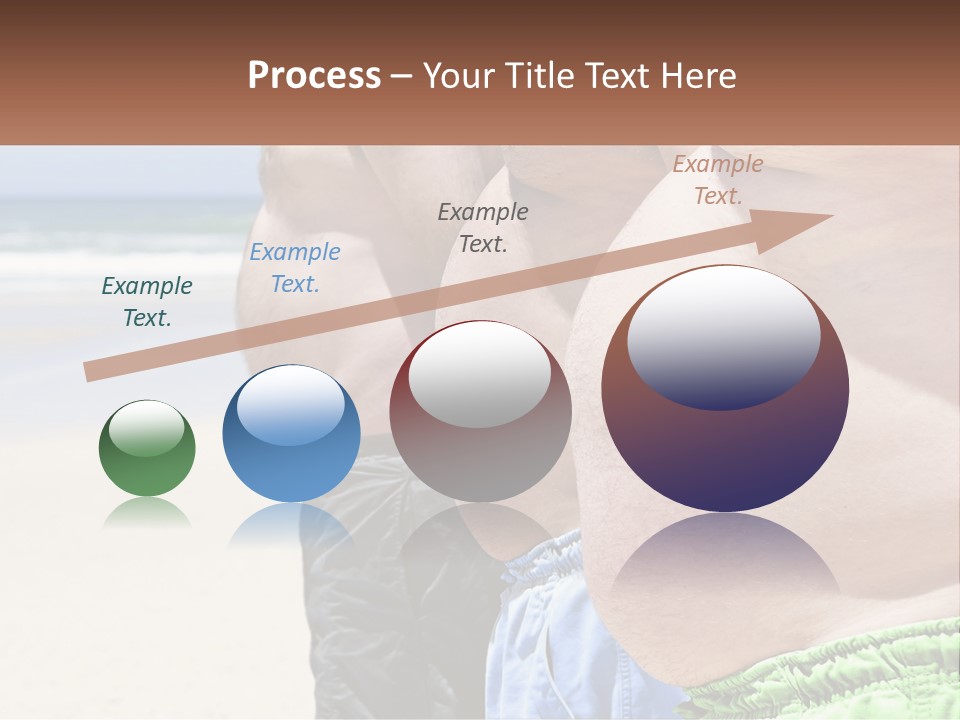 Process – Your Title Text Here

Example Text.

Example Text.

Example Text.

Example Text.